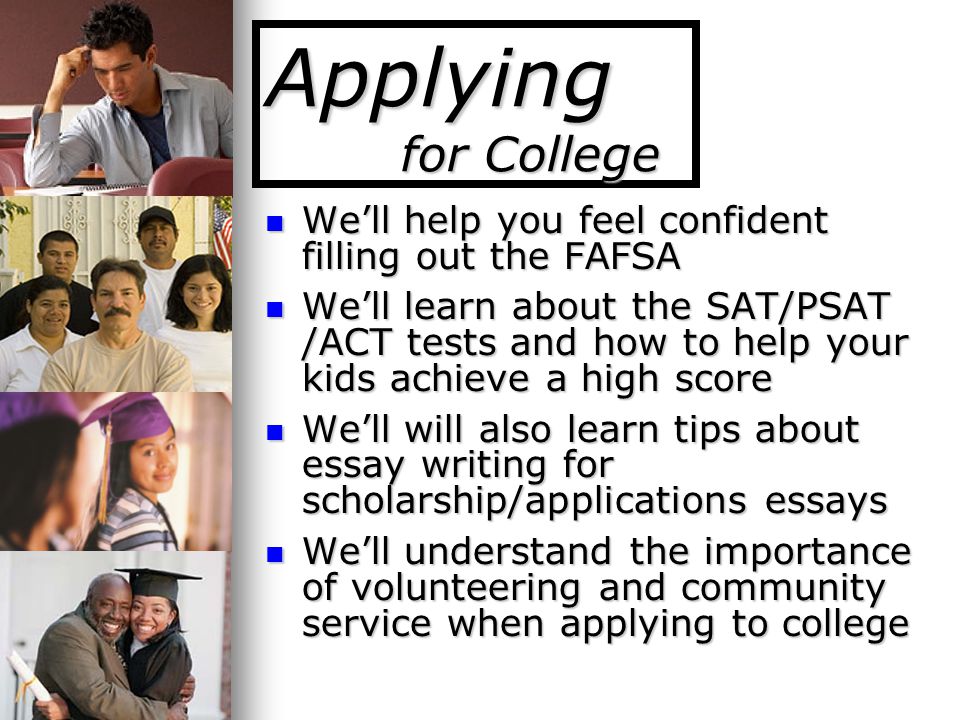 Applying for College

- We'll help you feel confident filling out the FAFSA
- We'll learn about the SAT/PSAT /ACT tests and how to help your kids achieve a high score
- We'll will also learn tips about essay writing for scholarship/applications essays
- We'll understand the importance of volunteering and community service when applying to college